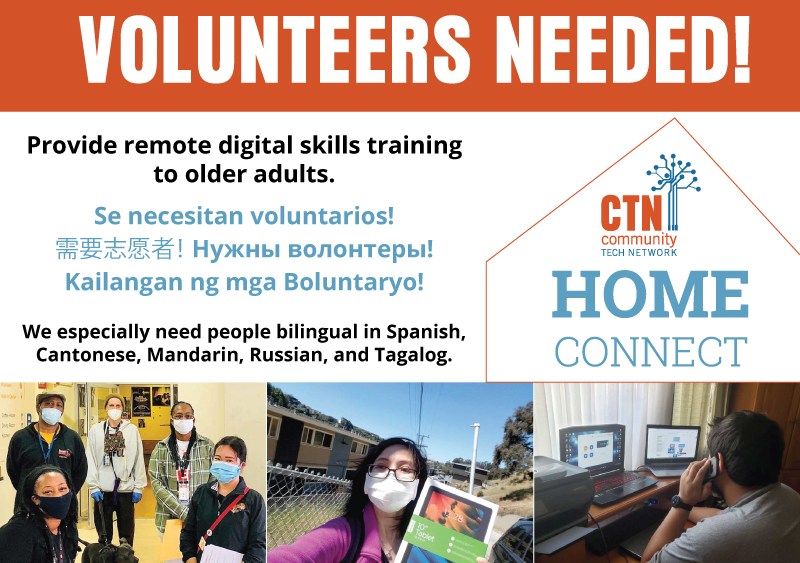 VOLUNTEERS NEEDED!

Provide remote digital skills training to older adults.

Se necesitan voluntarios!
需要志愿者! Нужны волонтеры!
Kailangan ng mga Boluntaryo!

We especially need people bilingual in Spanish, Cantonese, Mandarin, Russian, and Tagalog.

CTN community TECH NETWORK

HOME CONNECT

10" Tablet